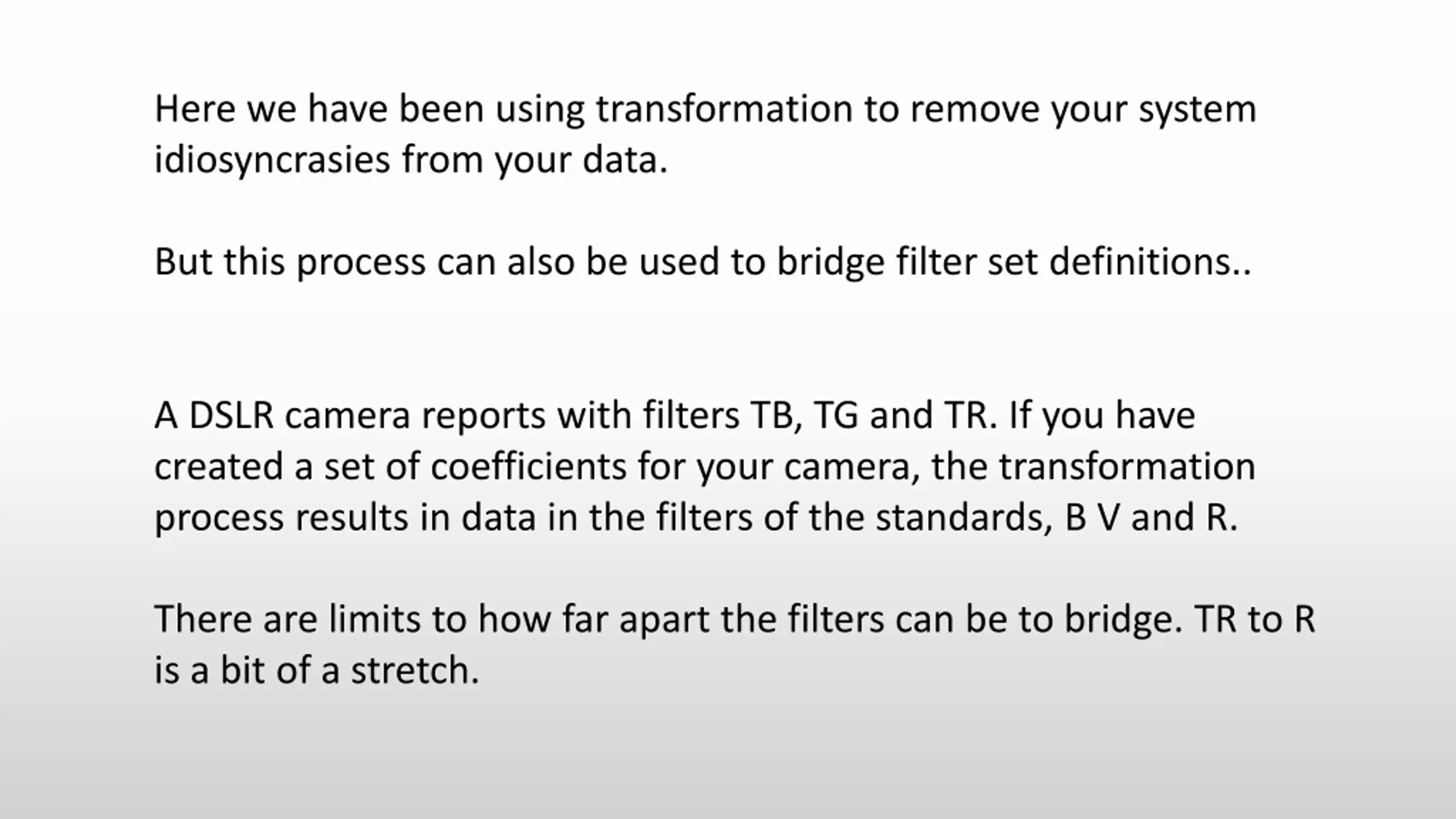 Here we have been using transformation to remove your system idiosyncrasies from your data.

But this process can also be used to bridge filter set definitions..

A DSLR camera reports with filters TB, TG and TR. If you have created a set of coefficients for your camera, the transformation process results in data in the filters of the standards, B V and R.

There are limits to how far apart the filters can be to bridge. TR to R is a bit of a stretch.